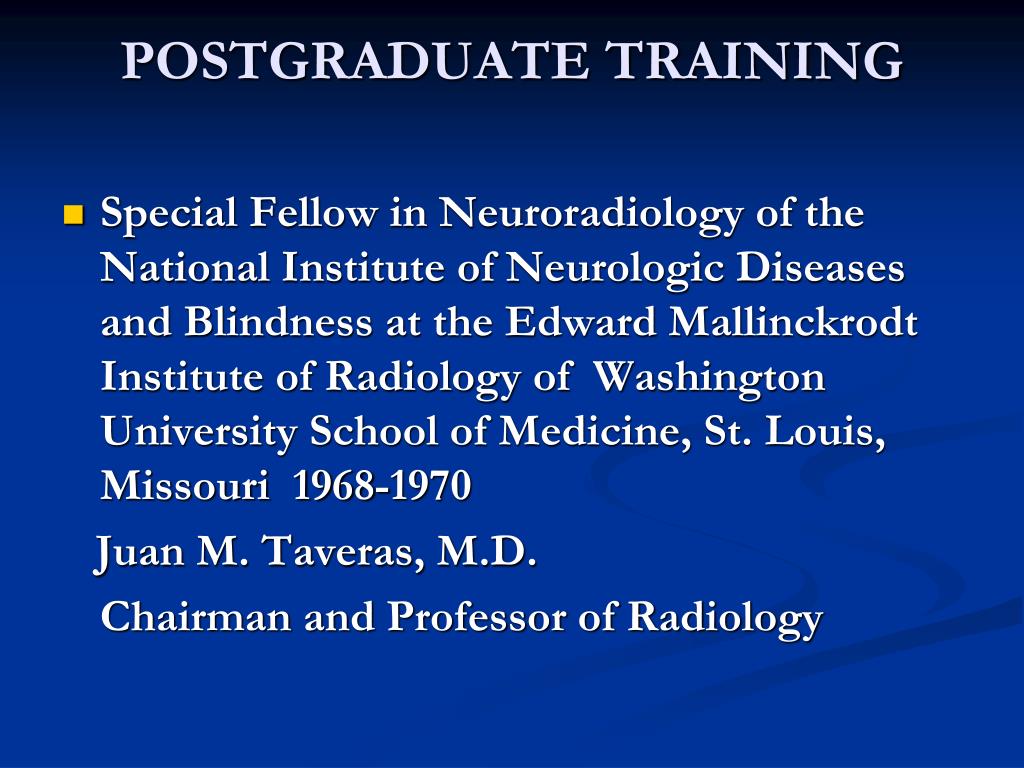 POSTGRADUATE TRAINING

Special Fellow in Neuroradiology of the National Institute of Neurologic Diseases and Blindness at the Edward Mallinckrodt Institute of Radiology of Washington University School of Medicine, St. Louis, Missouri 1968-1970

Juan M. Taveras, M.D.

Chairman and Professor of Radiology